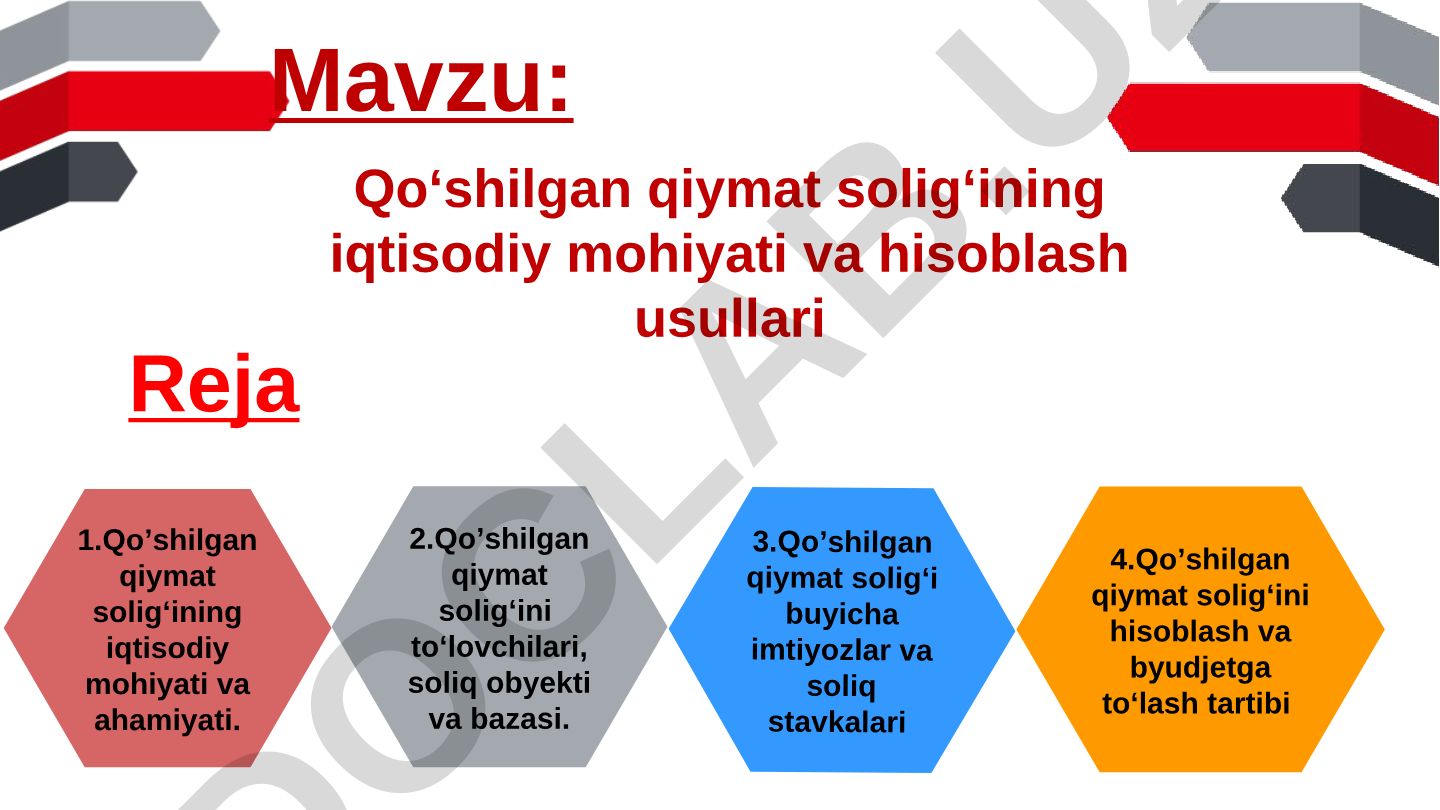 Mavzu:

Qo‘shilgan qiymat solig‘ining iqtisodiy mohiyati va hisoblash usullari

Reja

1.Qo’shilgan qiymat solig‘ining iqtisodiy mohiyati va ahamiyati.

2.Qo’shilgan qiymat solig‘ini to‘lovchilari, soliq obyekti va bazasi.

3.Qo’shilgan qiymat solig‘i buyicha imtiyozlar va soliq stavkalari

4.Qo’shilgan qiymat solig‘ini hisoblash va byudjetga to‘lash tartibi

DOCLAB.UZ